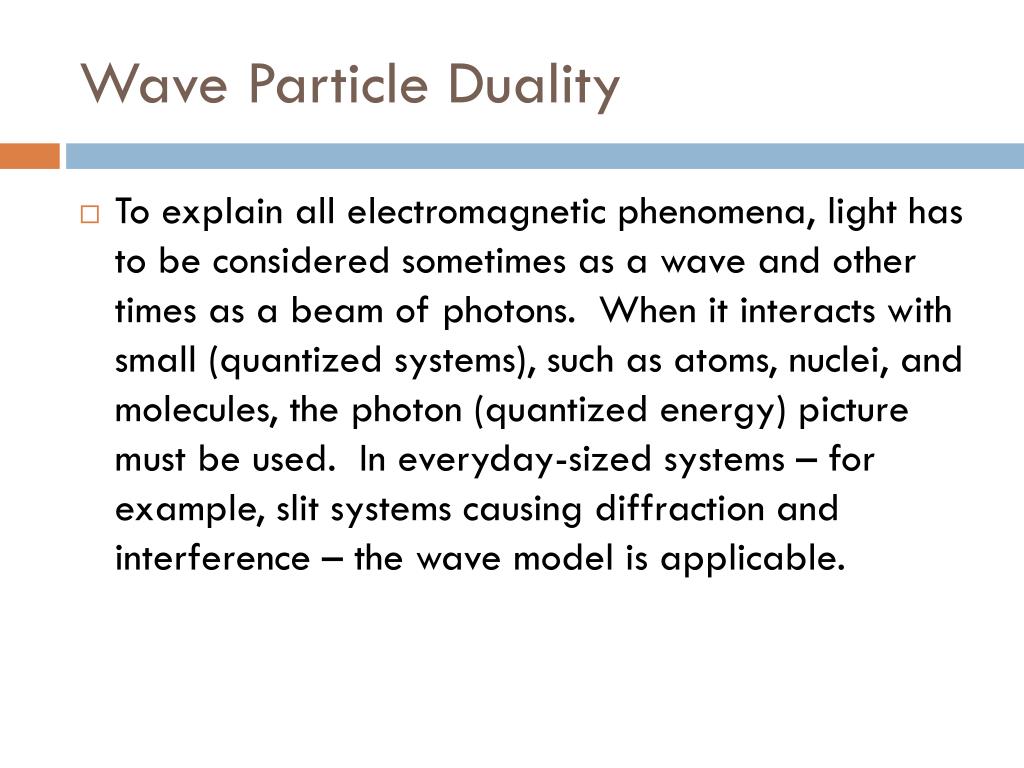 Wave Particle Duality

To explain all electromagnetic phenomena, light has to be considered sometimes as a wave and other times as a beam of photons. When it interacts with small (quantized systems), such as atoms, nuclei, and molecules, the photon (quantized energy) picture must be used. In everyday-sized systems – for example, slit systems causing diffraction and interference – the wave model is applicable.